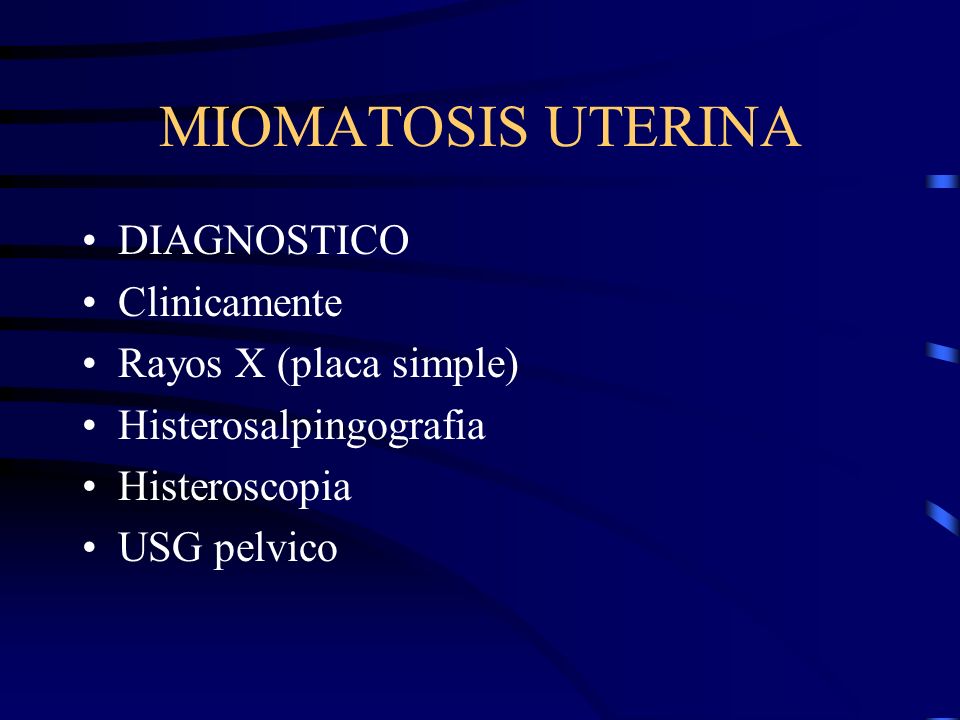 MIOMATOSIS UTERINA

• DIAGNOSTICO
• Clinicamente
• Rayos X (placa simple)
• Histerosalpingografia
• Histeroscopia
• USG pelvico